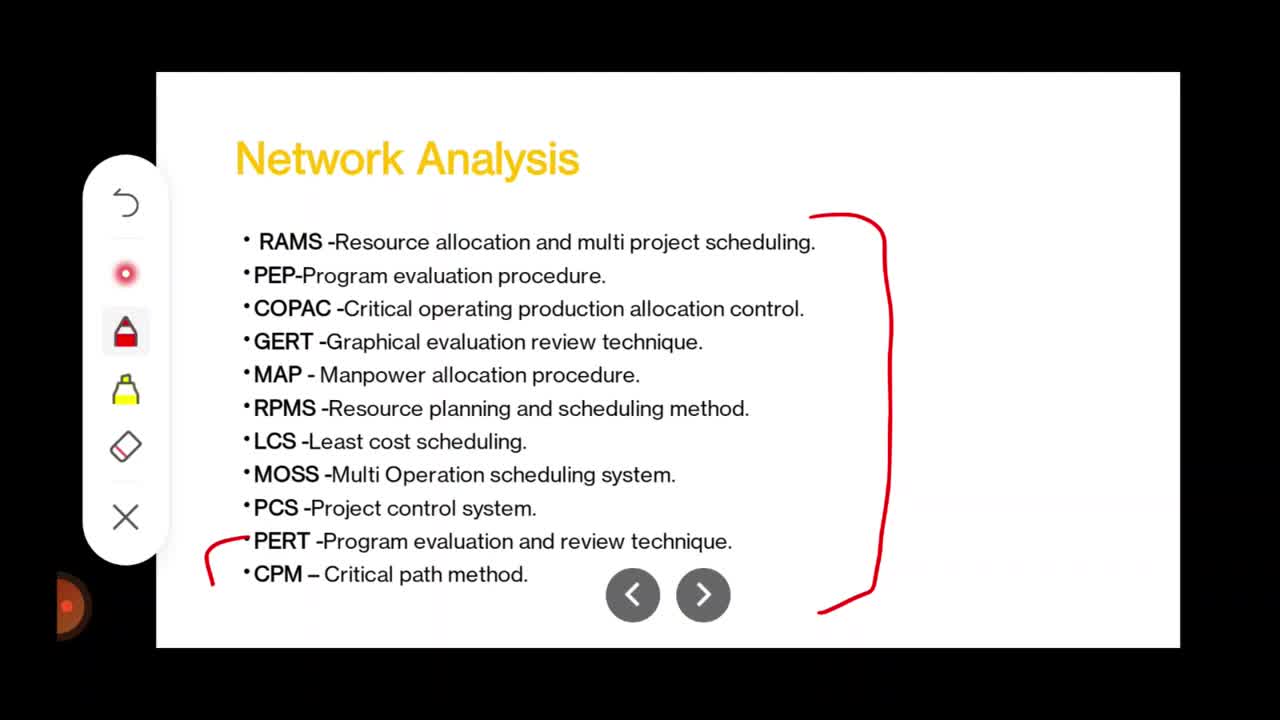 Network Analysis

• RAMS -Resource allocation and multi project scheduling.
• PEP-Program evaluation procedure.
• COPAC -Critical operating production allocation control.
• GERT -Graphical evaluation review technique.
• MAP - Manpower allocation procedure.
• RPMS -Resource planning and scheduling method.
• LCS -Least cost scheduling.
• MOSS -Multi Operation scheduling system.
• PCS -Project control system.
• PERT -Program evaluation and review technique.
• CPM – Critical path method.